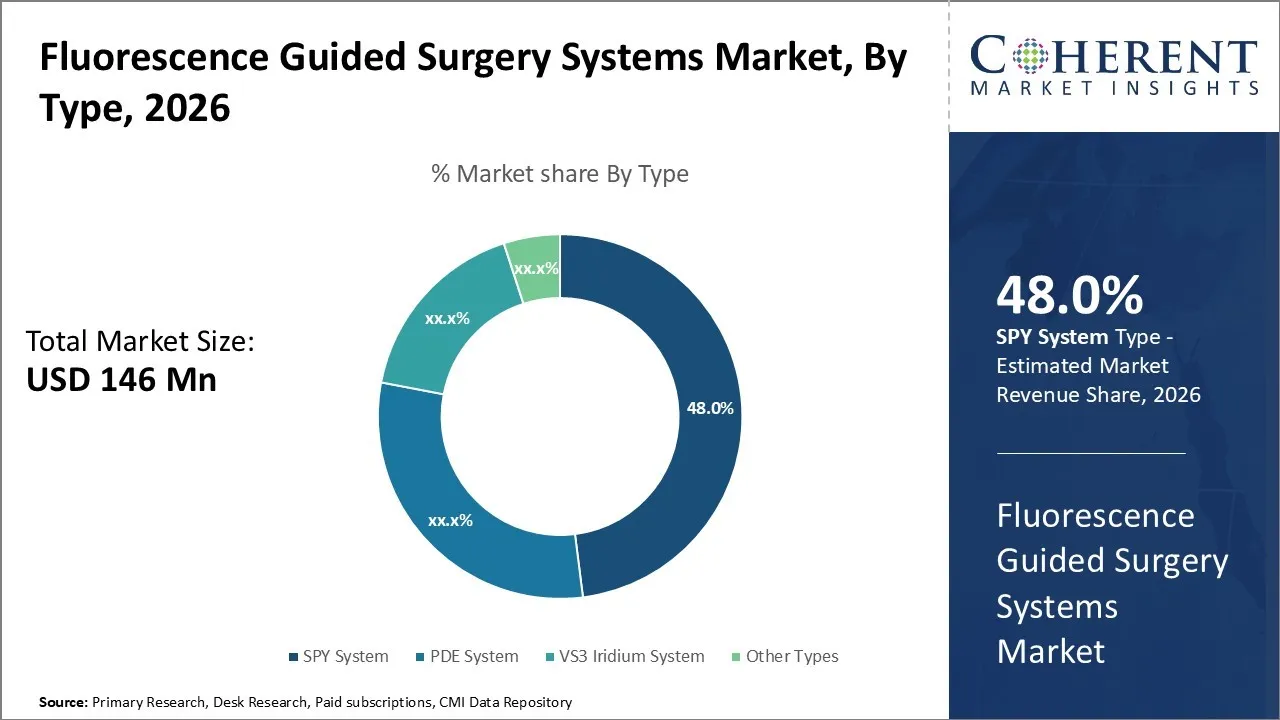 Fluorescence Guided Surgery Systems Market, By Type, 2026

COHERENT
MARKET INSIGHTS

% Market share By Type

Total Market Size:
USD 146 Mn

xx.x%
xx.x%
48.0%
xx.x%

SPY System PDE System VS3 Iridium System Other Types

48.0%
SPY System Type - Estimated Market Revenue Share, 2026

Fluorescence Guided Surgery Systems Market

Source: Primary Research, Desk Research, Paid subscriptions, CMI Data Repository